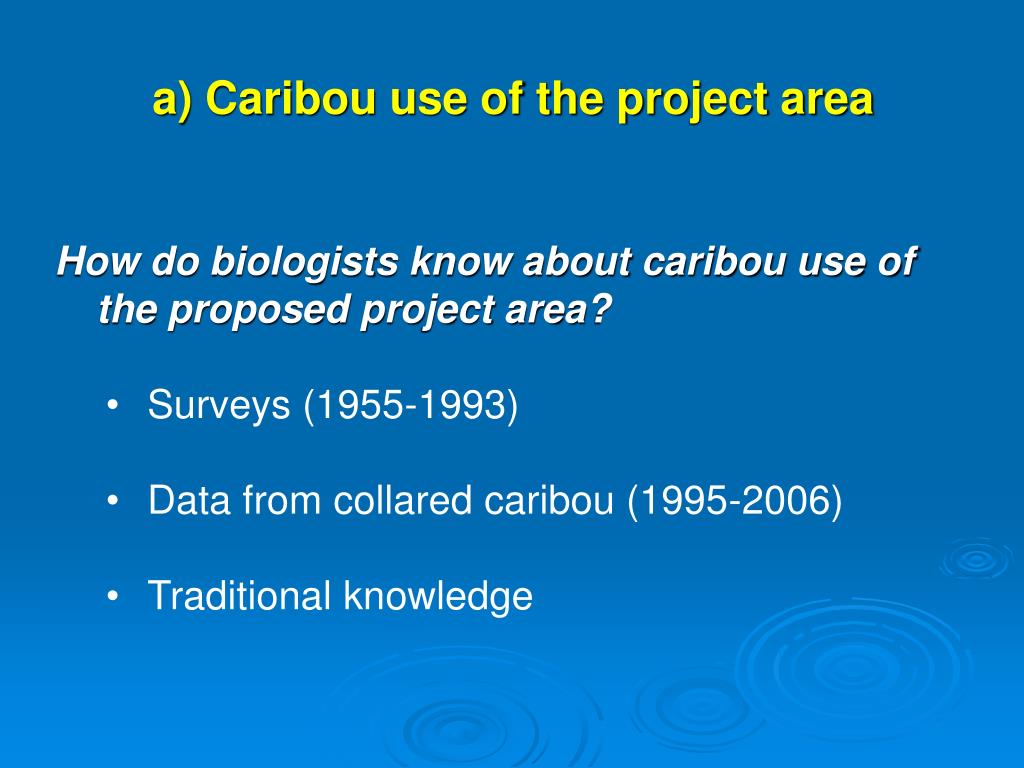 a) Caribou use of the project area

How do biologists know about caribou use of the proposed project area?

• Surveys (1955-1993)

• Data from collared caribou (1995-2006)

• Traditional knowledge